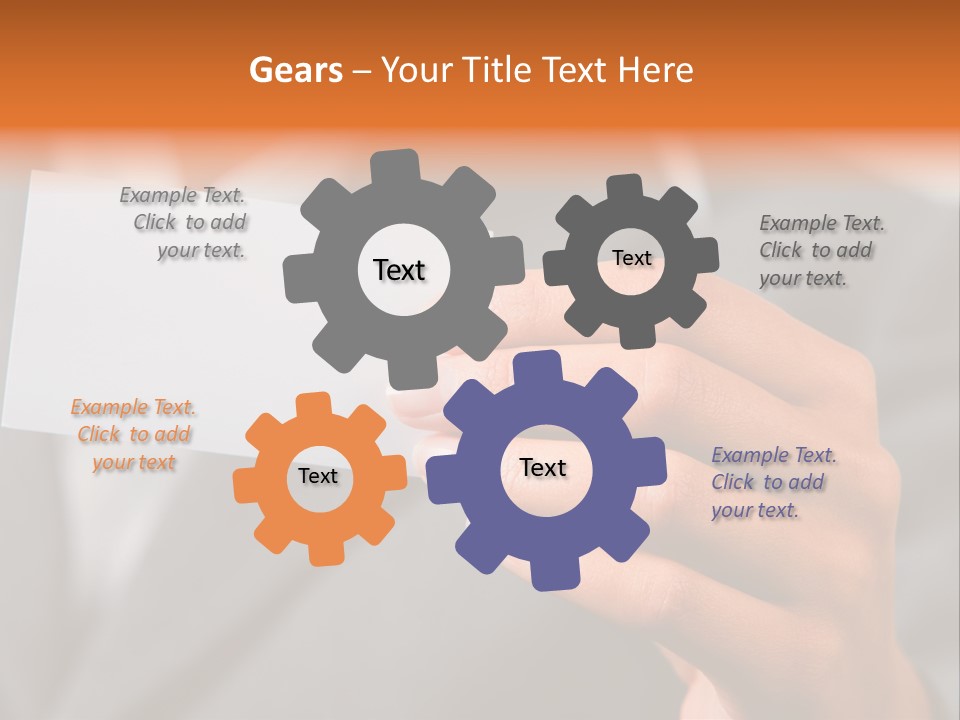 Gears – Your Title Text Here

Example Text. Click to add your text.

Text

Text

Example Text. Click to add your text.

Example Text. Click to add your text

Text

Text

Example Text. Click to add your text.